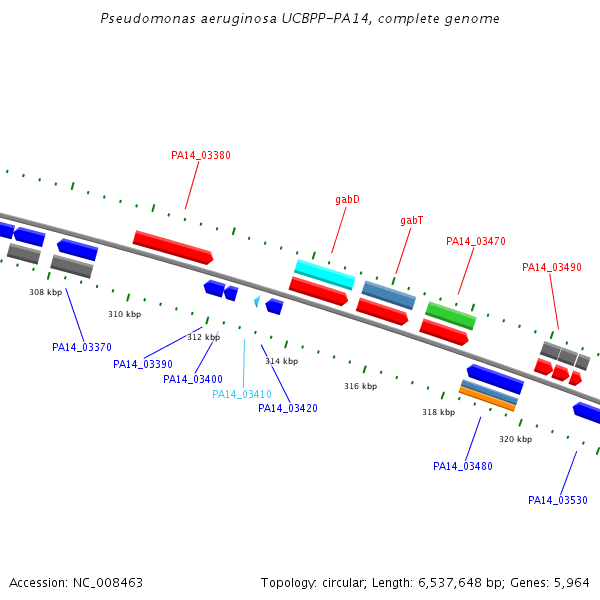 Pseudomonas aeruginosa UCBPP-PA14, complete genome

PA14_03380

gabD

gabT

PA14_03470

PA14_03490

308 kbp

310 kbp

312 kbp

314 kbp

316 kbp

318 kbp

320 kbp

PA14_03370

PA14_03390

PA14_03400

PA14_03410

PA14_03420

PA14_03480

PA14_03530

Accession: NC_008463

Topology: circular; Length: 6,537,648 bp; Genes: 5,964